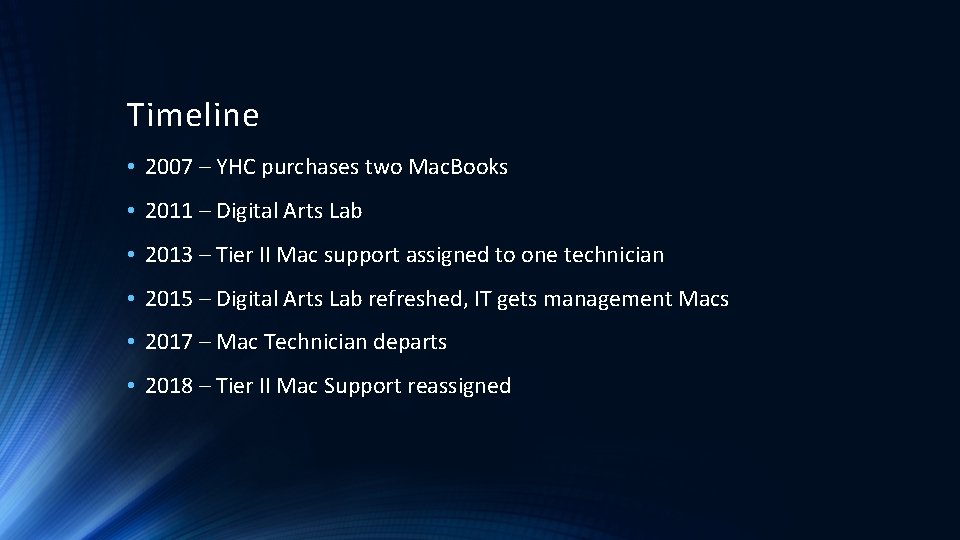 Timeline

• 2007 – YHC purchases two MacBooks

• 2011 – Digital Arts Lab

• 2013 – Tier II Mac support assigned to one technician

• 2015 – Digital Arts Lab refreshed, IT gets management Macs

• 2017 – Mac Technician departs

• 2018 – Tier II Mac Support reassigned